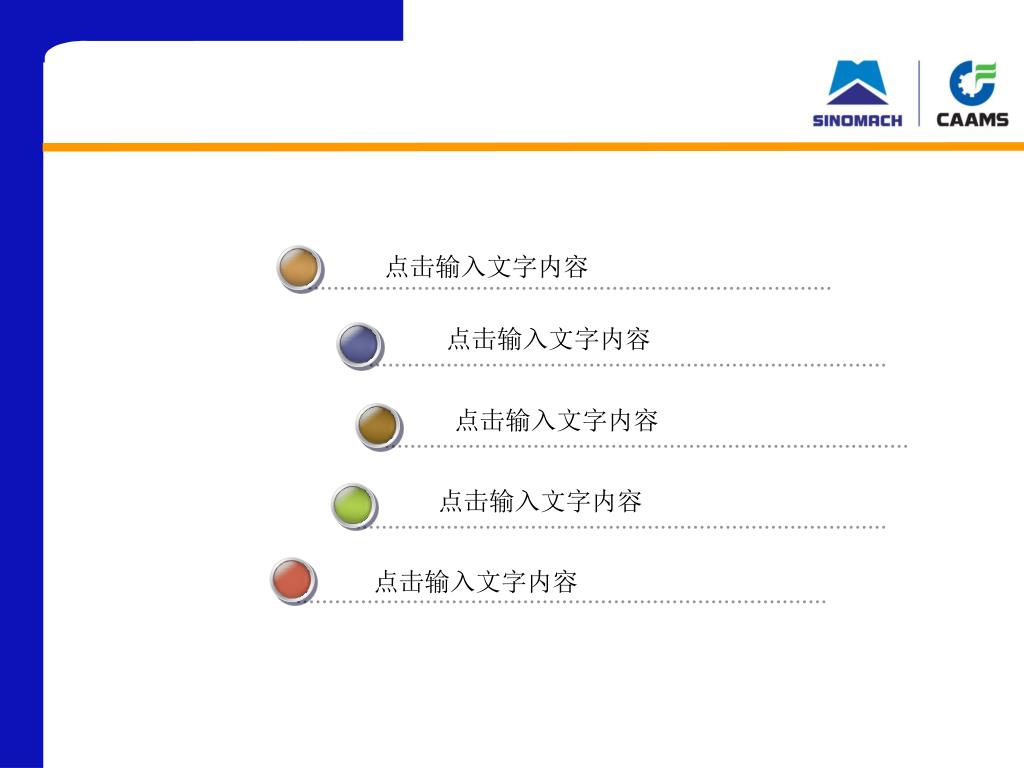 SINOMACH CAAMS

点击输入文字内容

点击输入文字内容

点击输入文字内容

点击输入文字内容

点击输入文字内容